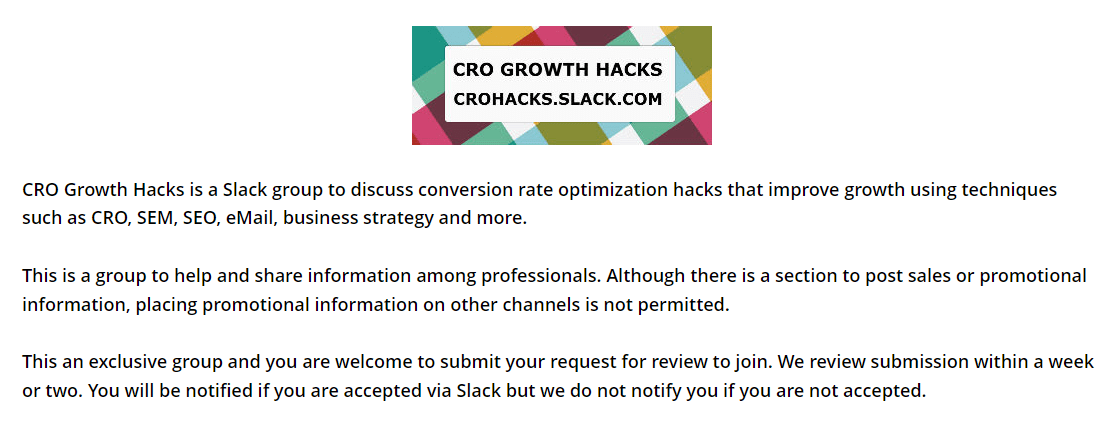 CRO GROWTH HACKS
CROHACKS.SLACK.COM

CRO Growth Hacks is a Slack group to discuss conversion rate optimization hacks that improve growth using techniques such as CRO, SEM, SEO, eMail, business strategy and more.

This is a group to help and share information among professionals. Although there is a section to post sales or promotional information, placing promotional information on other channels is not permitted.

This an exclusive group and you are welcome to submit your request for review to join. We review submission within a week or two. You will be notified if you are accepted via Slack but we do not notify you if you are not accepted.